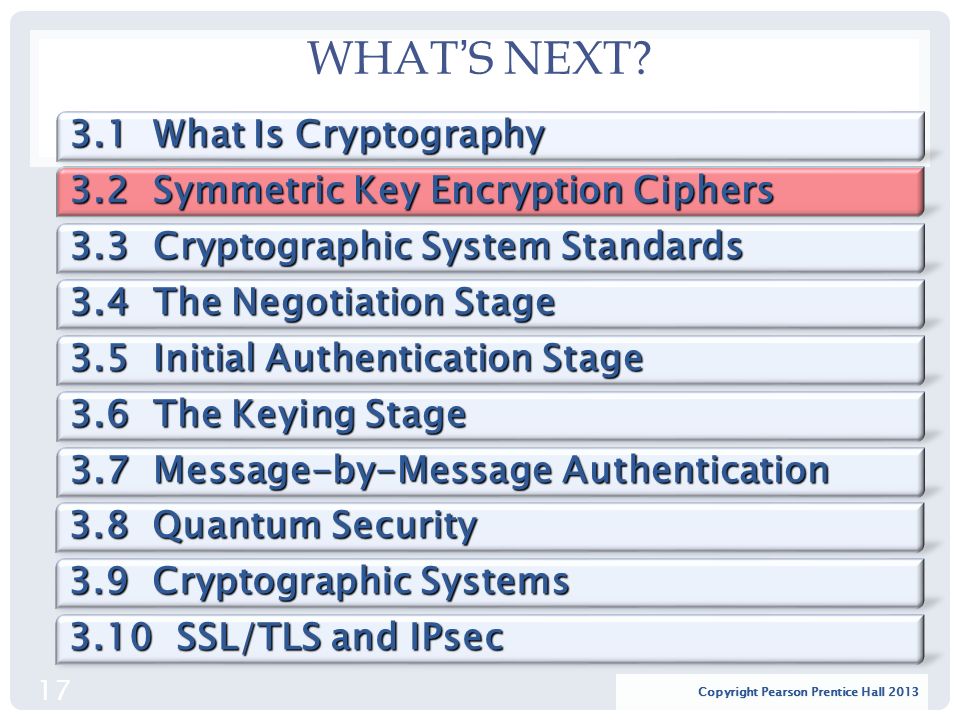 WHAT'S NEXT?

3.1 What Is Cryptography

3.2 Symmetric Key Encryption Ciphers

3.3 Cryptographic System Standards

3.4 The Negotiation Stage

3.5 Initial Authentication Stage

3.6 The Keying Stage

3.7 Message-by-Message Authentication

3.8 Quantum Security

3.9 Cryptographic Systems

3.10 SSL/TLS and IPsec

17

Copyright Pearson Prentice Hall 2013